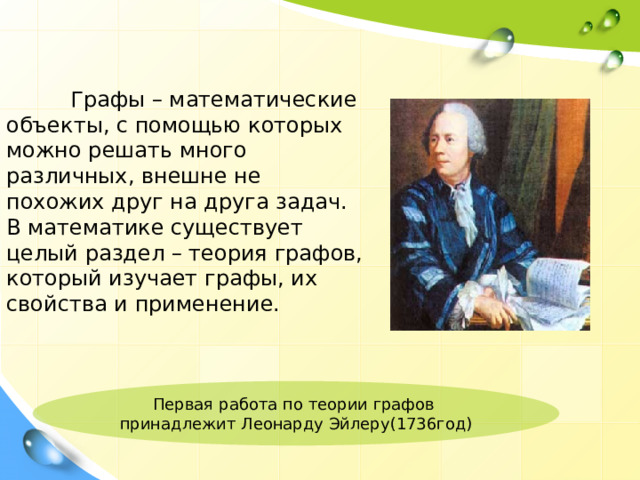 Графы – математические объекты, с помощью которых можно решать много различных, внешне не похожих друг на друга задач. В математике существует целый раздел – теория графов, который изучает графы, их свойства и применение.

Первая работа по теории графов принадлежит Леонарду Эйлеру(1736год)